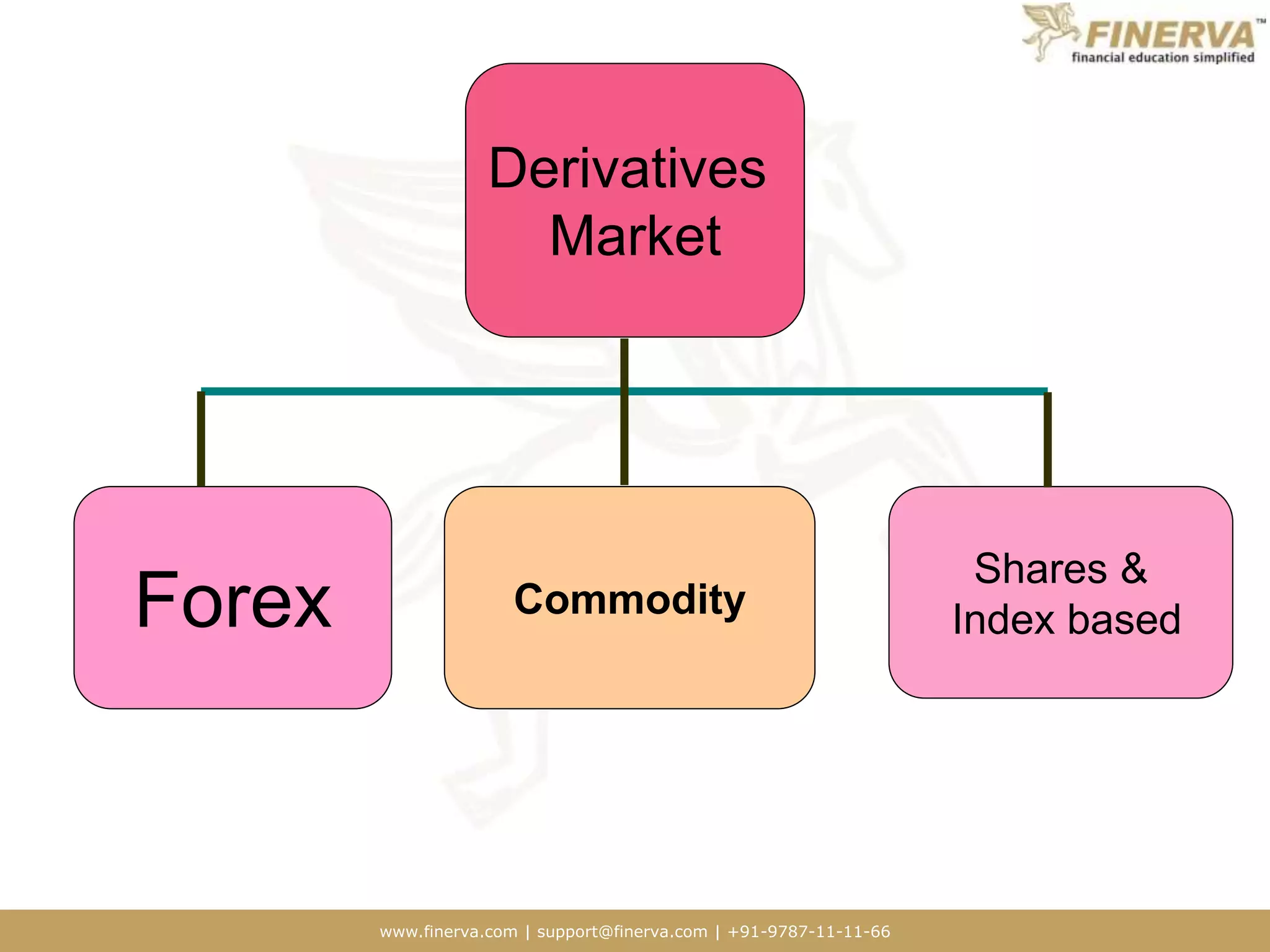 FINERVA™
financial education simplified

Derivatives Market

Forex

Commodity

Shares & Index based

www.finerva.com | support@finerva.com | +91-9787-11-11-66